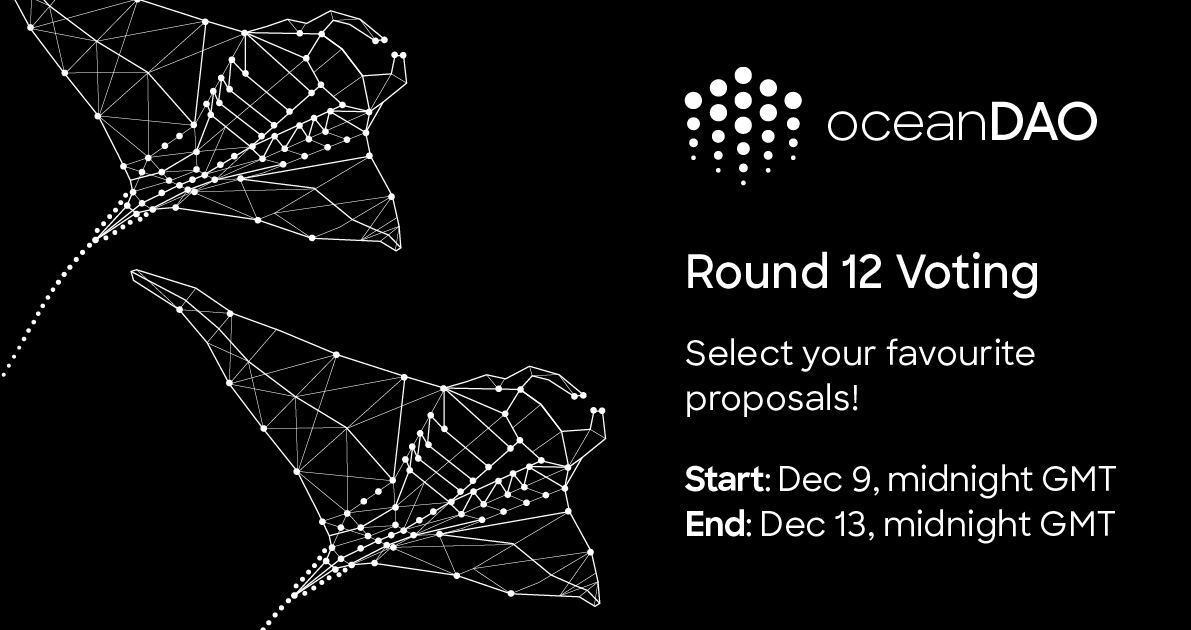 oceanDAO

Round 12 Voting

Select your favourite proposals!

Start: Dec 9, midnight GMT
End: Dec 13, midnight GMT